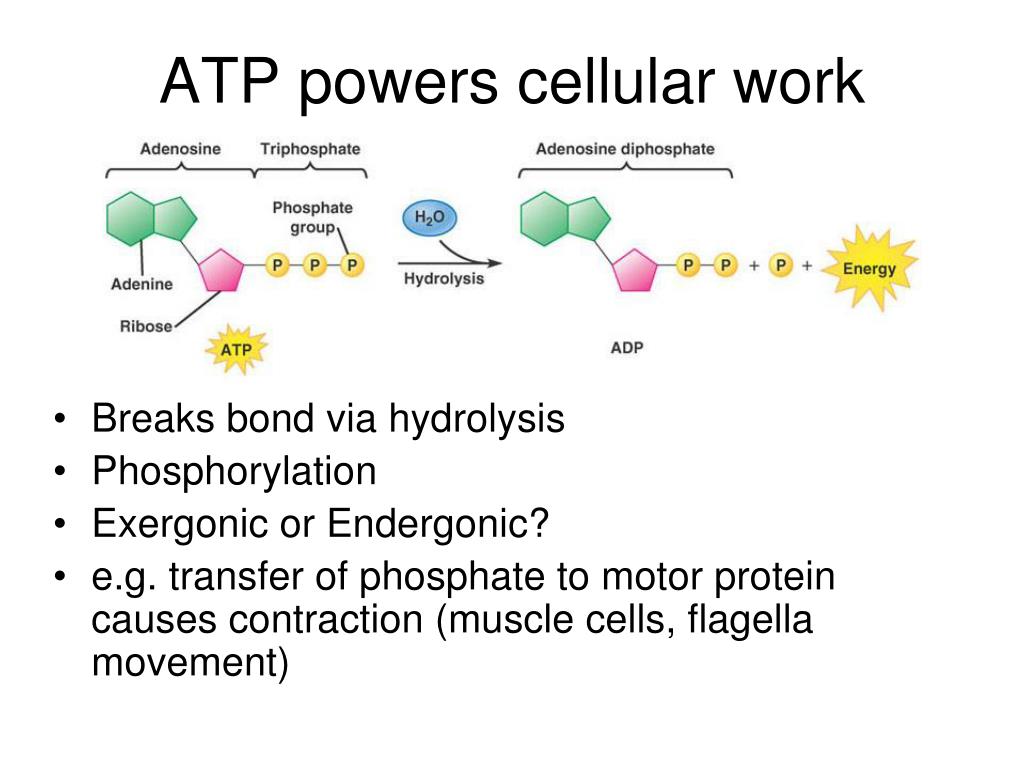 ATP powers cellular work

Adenosine

Triphosphate

Phosphate group

Adenine

Ribose

P P P

ATP

$H_2O$

Hydrolysis

Adenosine diphosphate

P P + P + Energy

ADP

• Breaks bond via hydrolysis
• Phosphorylation
• Exergonic or Endergonic?
• e.g. transfer of phosphate to motor protein causes contraction (muscle cells, flagella movement)